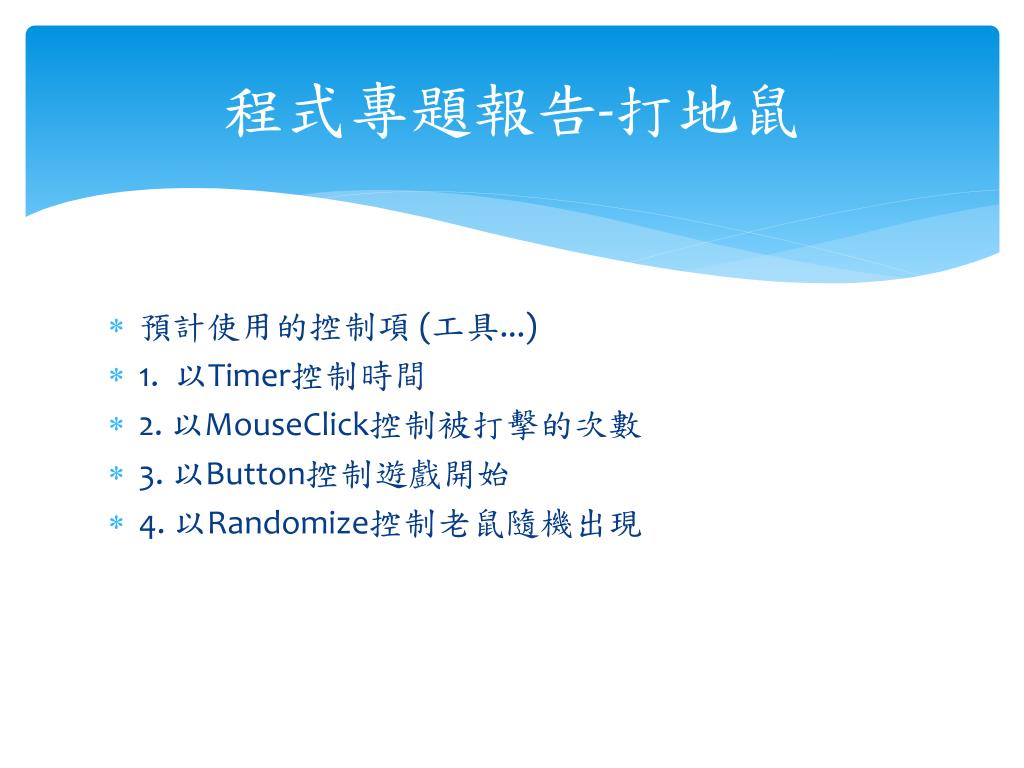 程式專題報告-打地鼠

* 預計使用的控制項 (工具...)
* 1. 以Timer控制時間
* 2. 以MouseClick控制被打擊的次數
* 3. 以Button控制遊戲開始
* 4. 以Randomize控制老鼠隨機出現